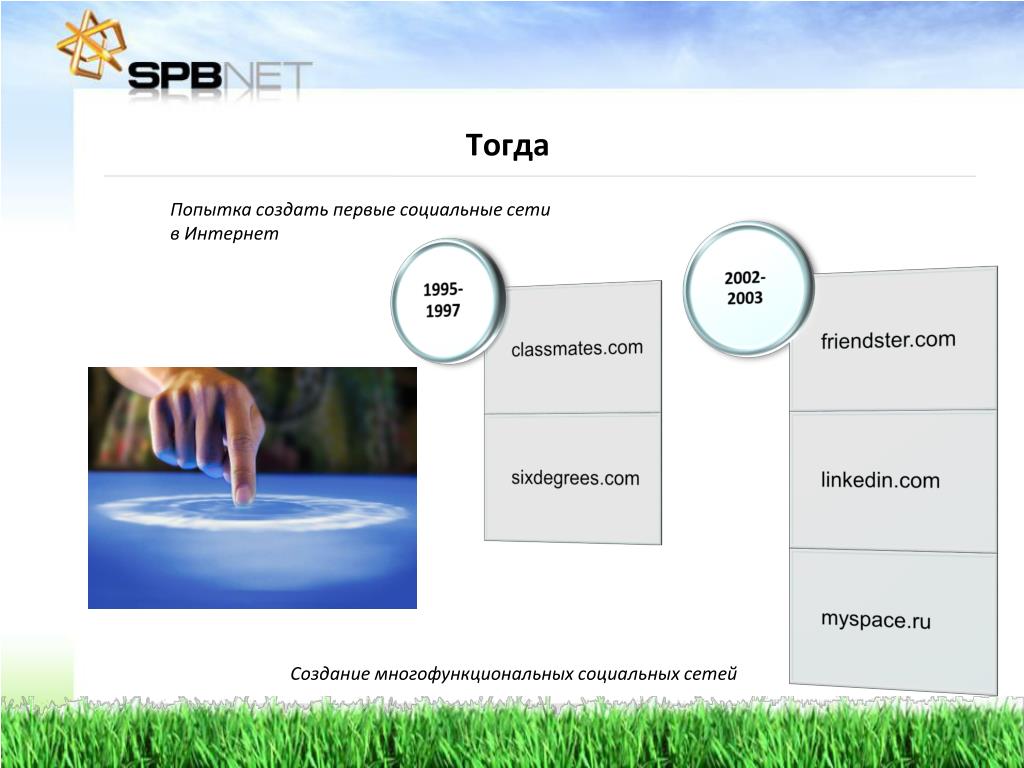 SPBNET

Тогда

Попытка создать первые социальные сети в Интернет

1995-1997

classmates.com

sixdegrees.com

2002-2003

friendster.com

linkedin.com

myspace.ru

Создание многофункциональных социальных сетей